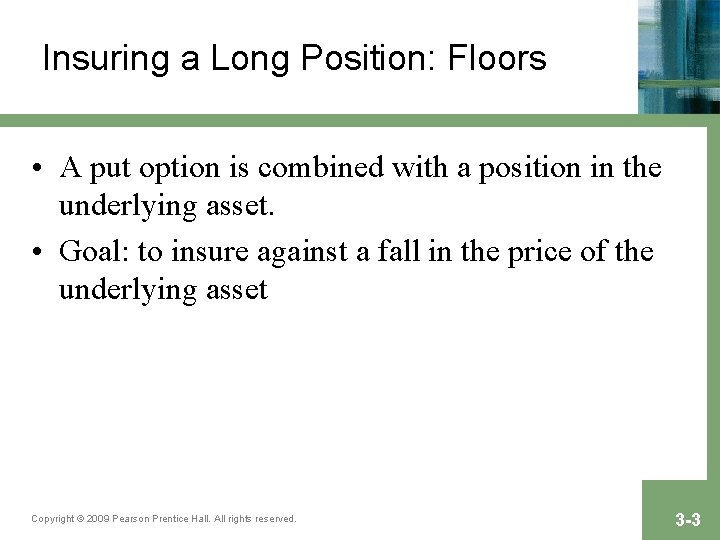 Insuring a Long Position: Floors

• A put option is combined with a position in the underlying asset.

• Goal: to insure against a fall in the price of the underlying asset

Copyright © 2009 Pearson Prentice Hall. All rights reserved.

3-3